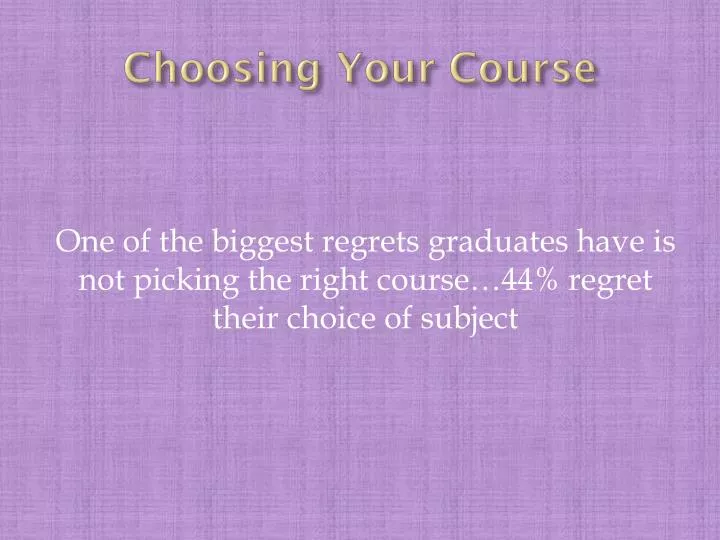 Choosing Your Course

One of the biggest regrets graduates have is not picking the right course…44% regret their choice of subject